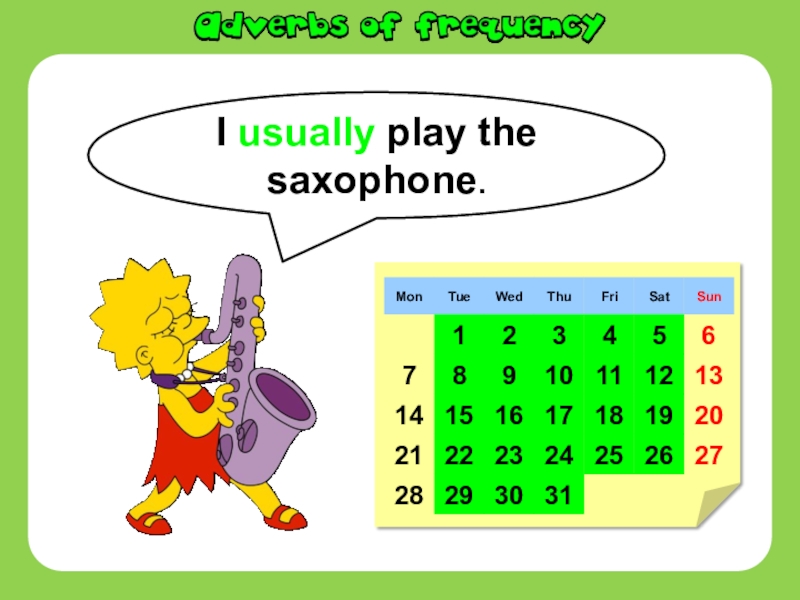 Adverbs of frequency

I usually play the saxophone.

| Mon | Tue | Wed | Thu | Fri | Sat | Sun |
|---|---|---|---|---|---|---|
| | 1 | 2 | 3 | 4 | 5 | 6 |
| 7 | 8 | 9 | 10 | 11 | 12 | 13 |
| 14 | 15 | 16 | 17 | 18 | 19 | 20 |
| 21 | 22 | 23 | 24 | 25 | 26 | 27 |
| 28 | 29 | 30 | 31 | | | |